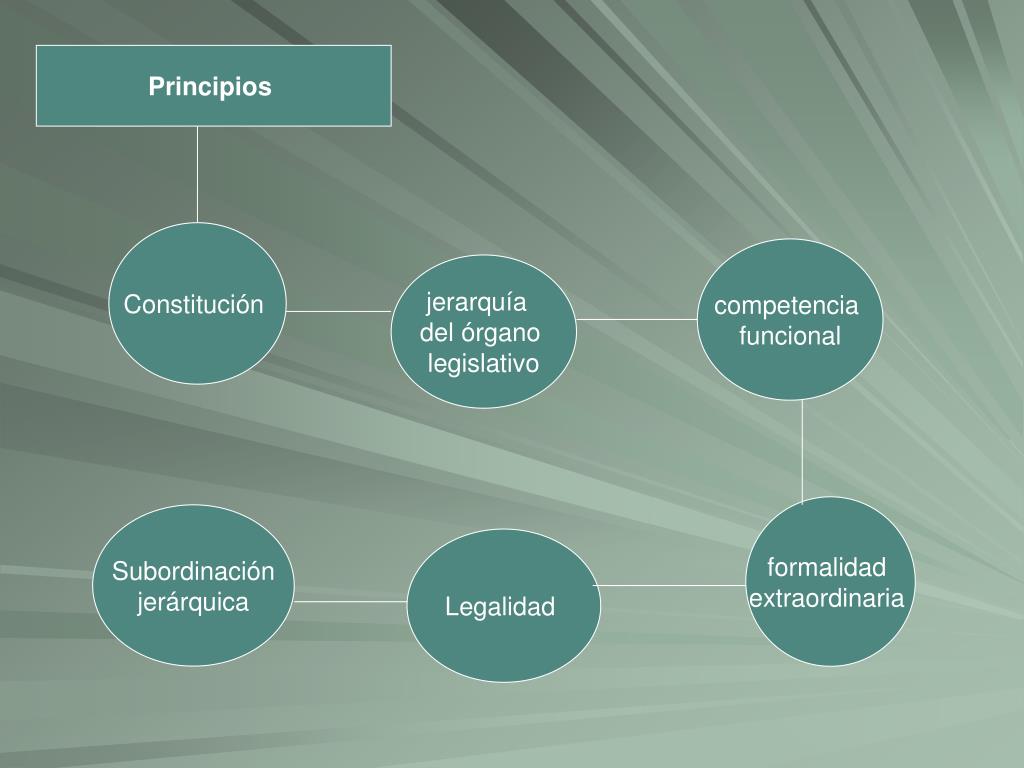 Principios

Constitución

jerarquía del órgano legislativo

competencia funcional

formalidad extraordinaria

Legalidad

Subordinación jerárquica